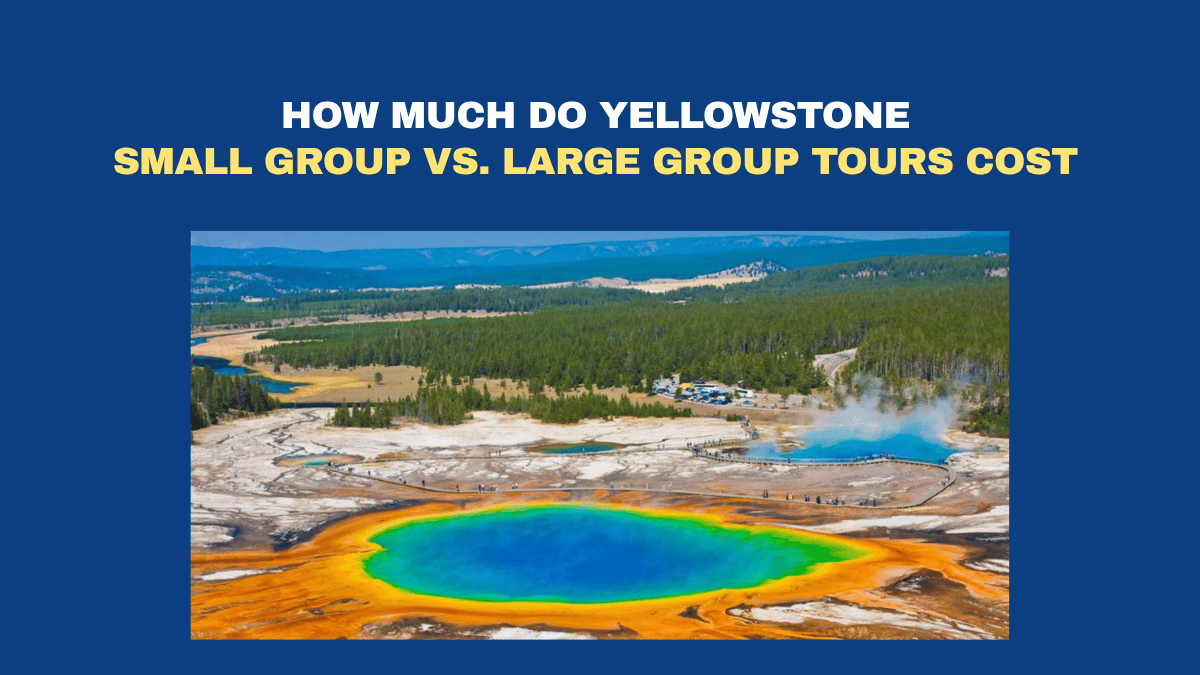 HOW MUCH DO YELLOWSTONE
SMALL GROUP VS. LARGE GROUP TOURS COST